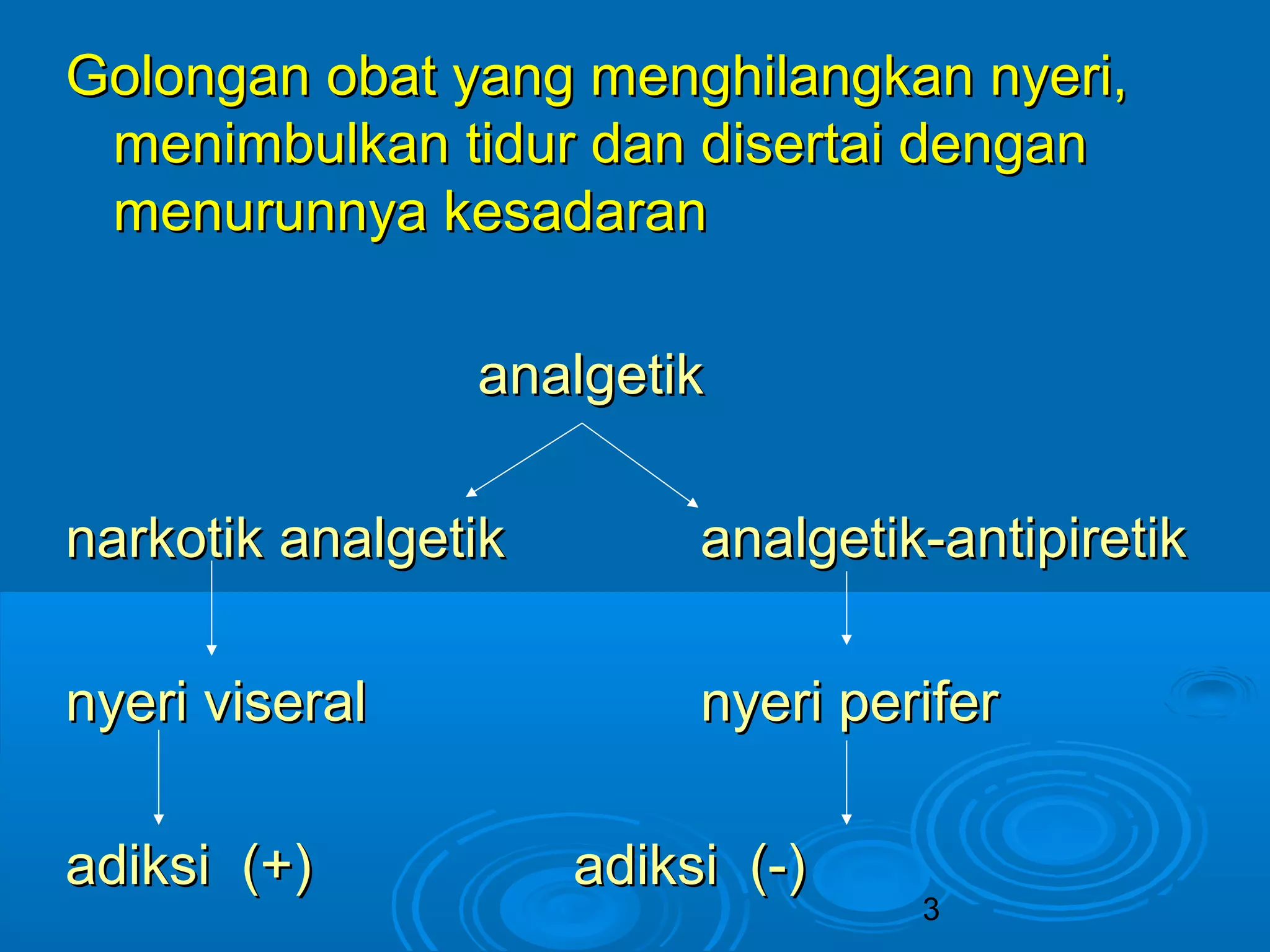 Golongan obat yang menghilangkan nyeri, menimbulkan tidur dan disertai dengan menurunnya kesadaran

analgetik

narkotik analgetik

analgetik-antipiretik

nyeri viseral

nyeri perifer

adiksi (+)

adiksi (-)

3